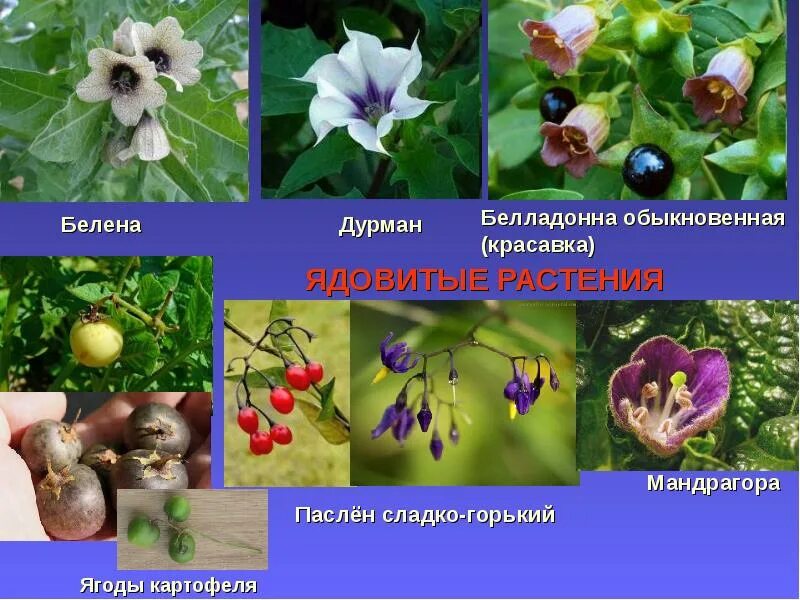 Белена

Дурман

Белладонна обыкновенная (красавка)

ЯДОВИТЫЕ РАСТЕНИЯ

Мандрагора

Паслён сладко-горький

Ягоды картофеля